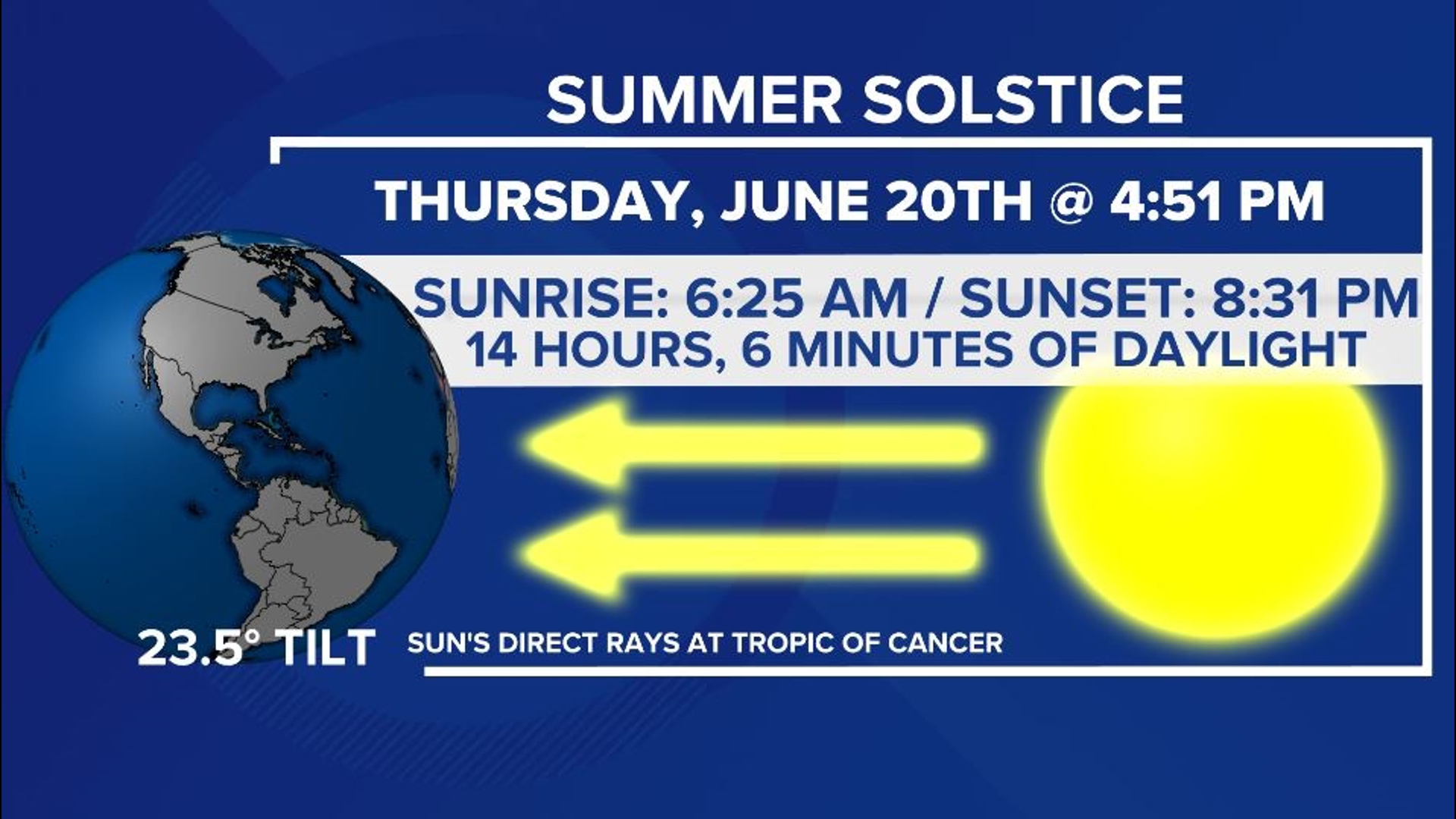 SUMMER SOLSTICE

THURSDAY, JUNE 20TH @ 4:51 PM

SUNRISE: 6:25 AM / SUNSET: 8:31 PM
14 HOURS, 6 MINUTES OF DAYLIGHT

23.5° TILT

SUN'S DIRECT RAYS AT TROPIC OF CANCER